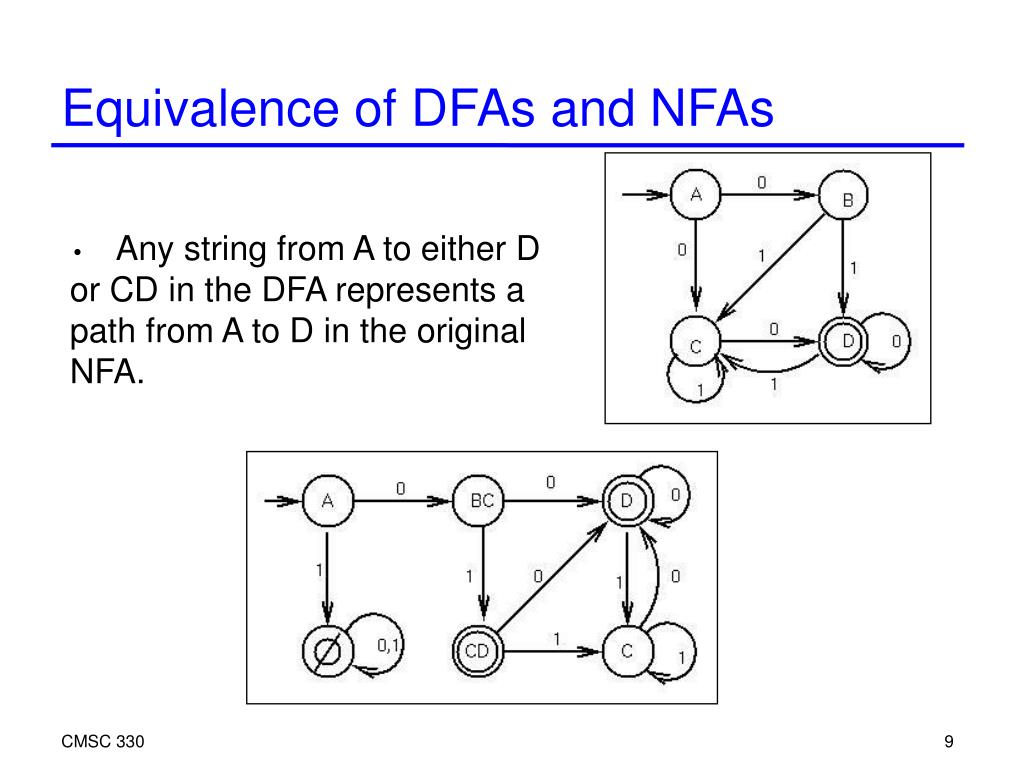 Equivalence of DFAs and NFAs

• Any string from A to either D or CD in the DFA represents a path from A to D in the original NFA.

A
0
B
0
1
1
C
0
D
0
1
1

A
0
BC
0
D
0
1
1
0
1
0
∅
0,1
CD
1
C
1

CMSC 330

9